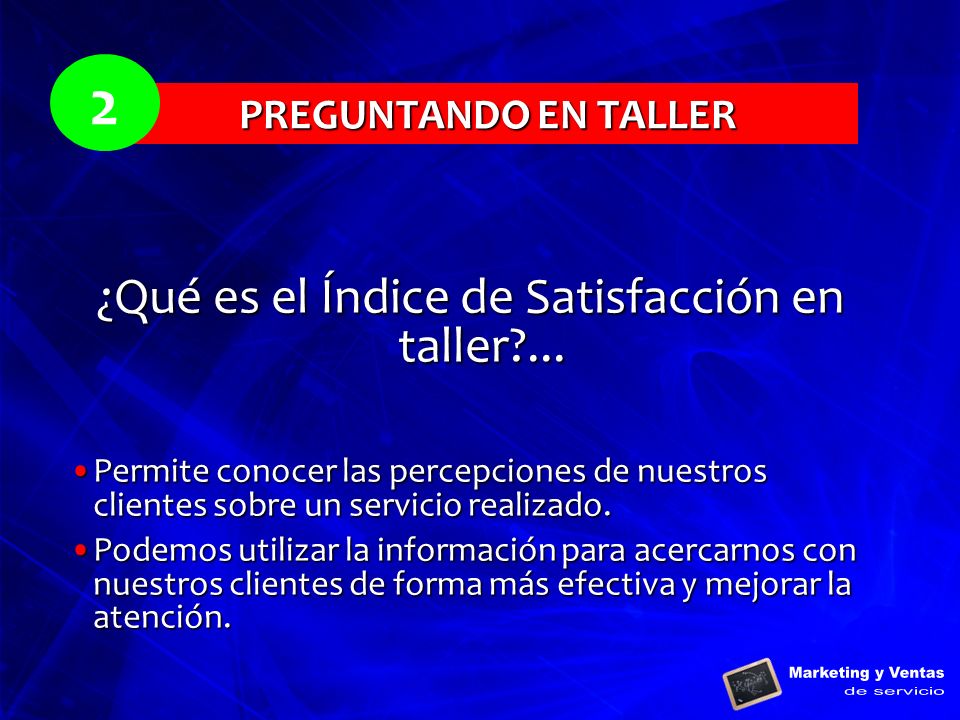 2

PREGUNTANDO EN TALLER

¿Qué es el Índice de Satisfacción en taller?...

• Permite conocer las percepciones de nuestros clientes sobre un servicio realizado.
• Podemos utilizar la información para acercarnos con nuestros clientes de forma más efectiva y mejorar la atención.

Marketing y Ventas
de servicio